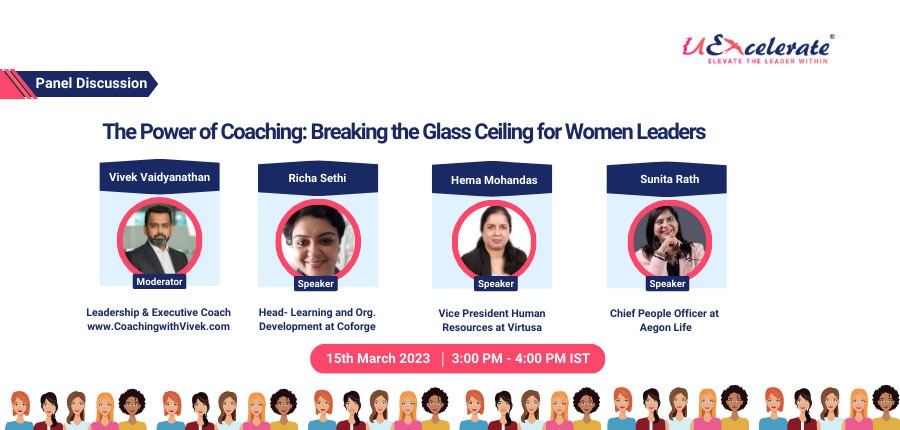 UExcelerate®
ELEVATE THE LEADER WITHIN

Panel Discussion

The Power of Coaching: Breaking the Glass Ceiling for Women Leaders

Vivek Vaidyanathan
Moderator
Leadership & Executive Coach
www.CoachingwithVivek.com

Richa Sethi
Speaker
Head- Learning and Org. Development at Coforge

Hema Mohandas
Speaker
Vice President Human Resources at Virtusa

Sunita Rath
Speaker
Chief People Officer at Aegon Life

15th March 2023 | 3:00 PM - 4:00 PM IST